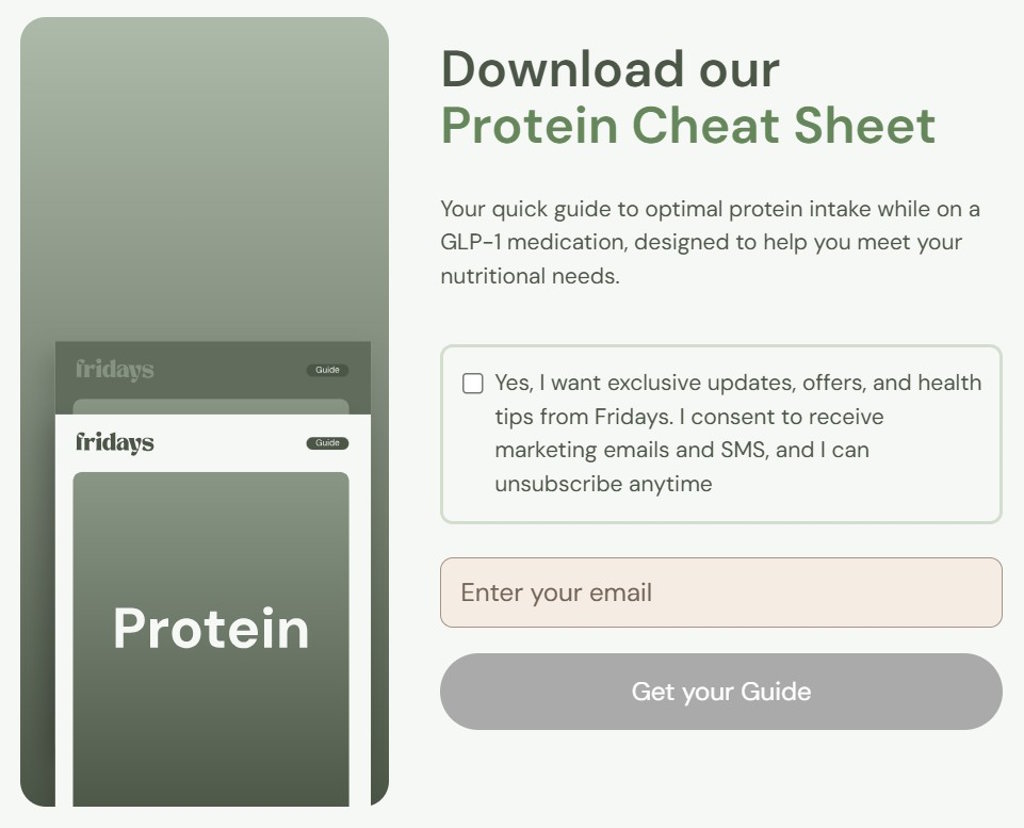 fridays

Guide

fridays

Guide

Protein

Download our
Protein Cheat Sheet

Your quick guide to optimal protein intake while on a GLP-1 medication, designed to help you meet your nutritional needs.

Yes, I want exclusive updates, offers, and health tips from Fridays. I consent to receive marketing emails and SMS, and I can unsubscribe anytime

Enter your email

Get your Guide